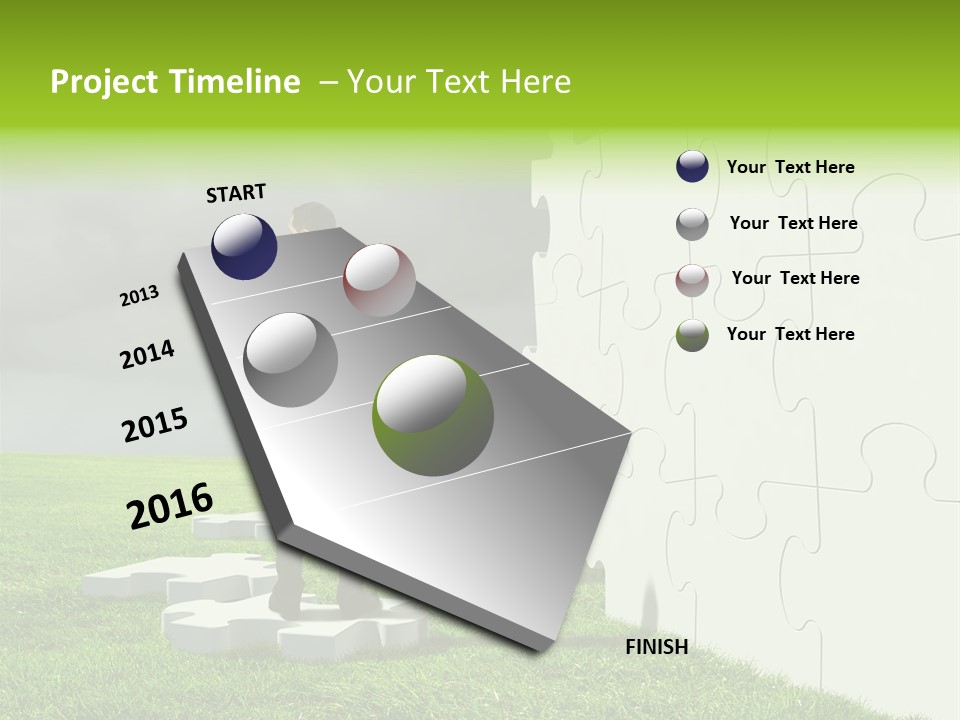 Project Timeline – Your Text Here

START

2013

2014

2015

2016

FINISH

Your Text Here

Your Text Here

Your Text Here

Your Text Here